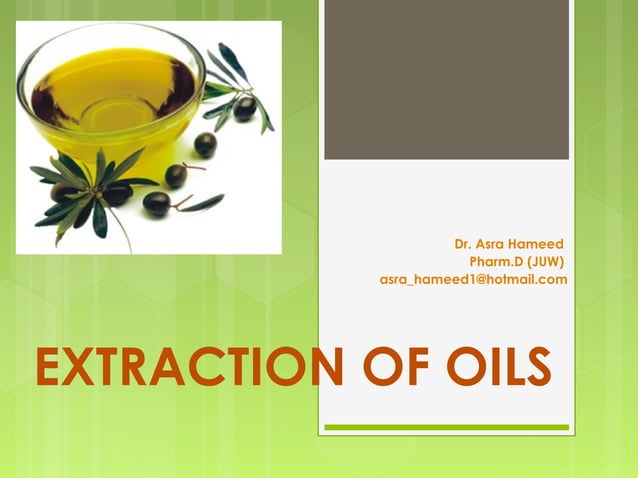 Dr. Asra Hameed
Pharm.D (JUW)
asra_hameed1@hotmail.com

EXTRACTION OF OILS